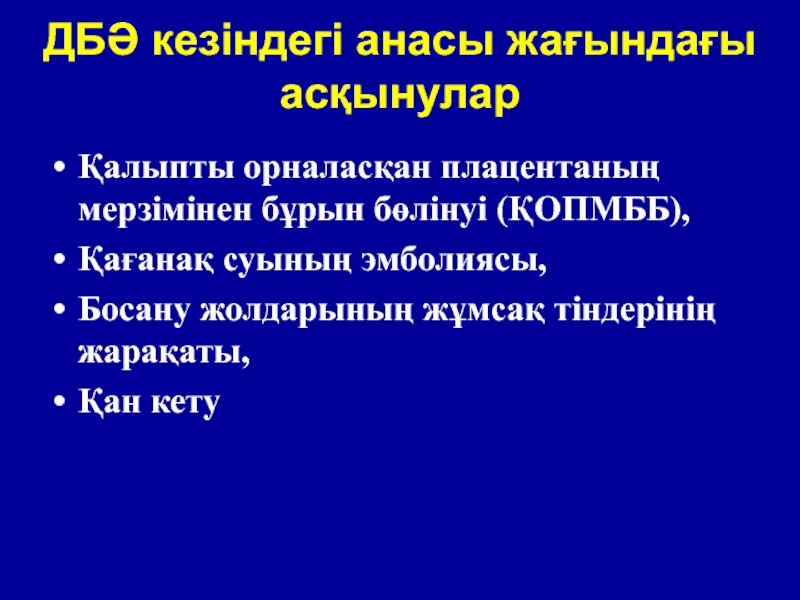 ДБӘ кезіндегі анасы жағындағы асқынулар

• Қалыпты орналасқан плацентаның мерзімінен бұрын бөлінуі (ҚОПМББ),
• Қағанақ суының эмболиясы,
• Босану жолдарының жұмсақ тіндерінің жарақаты,
• Қан кету